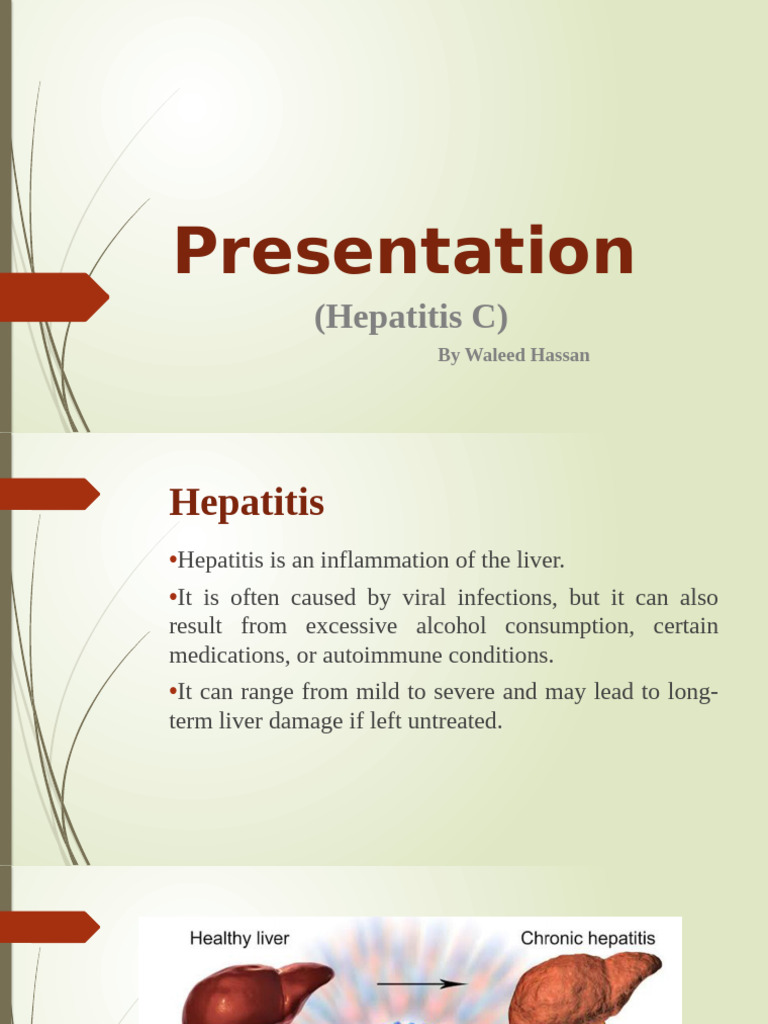 Presentation

(Hepatitis C)

By Waleed Hassan

Hepatitis

•Hepatitis is an inflammation of the liver.

•It is often caused by viral infections, but it can also result from excessive alcohol consumption, certain medications, or autoimmune conditions.

•It can range from mild to severe and may lead to long-term liver damage if left untreated.

Healthy liver

Chronic hepatitis